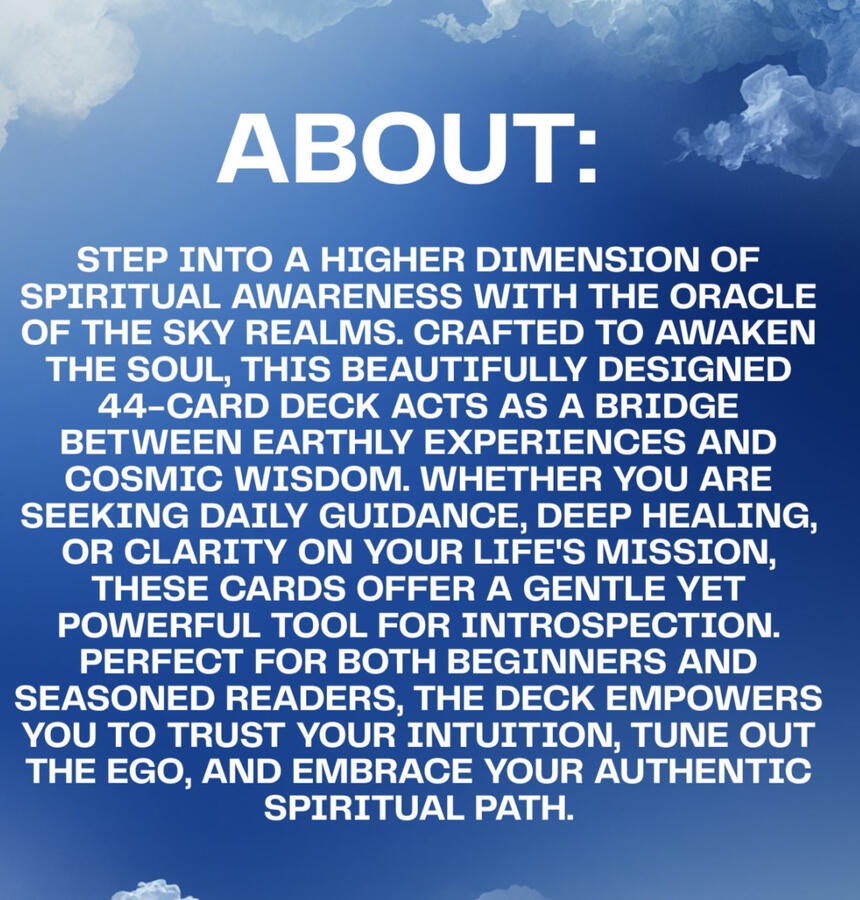 ABOUT:

STEP INTO A HIGHER DIMENSION OF SPIRITUAL AWARENESS WITH THE ORACLE OF THE SKY REALMS. CRAFTED TO AWAKEN THE SOUL, THIS BEAUTIFULLY DESIGNED 44-CARD DECK ACTS AS A BRIDGE BETWEEN EARTHLY EXPERIENCES AND COSMIC WISDOM. WHETHER YOU ARE SEEKING DAILY GUIDANCE, DEEP HEALING, OR CLARITY ON YOUR LIFE'S MISSION, THESE CARDS OFFER A GENTLE YET POWERFUL TOOL FOR INTROSPECTION. PERFECT FOR BOTH BEGINNERS AND SEASONED READERS, THE DECK EMPOWERS YOU TO TRUST YOUR INTUITION, TUNE OUT THE EGO, AND EMBRACE YOUR AUTHENTIC SPIRITUAL PATH.